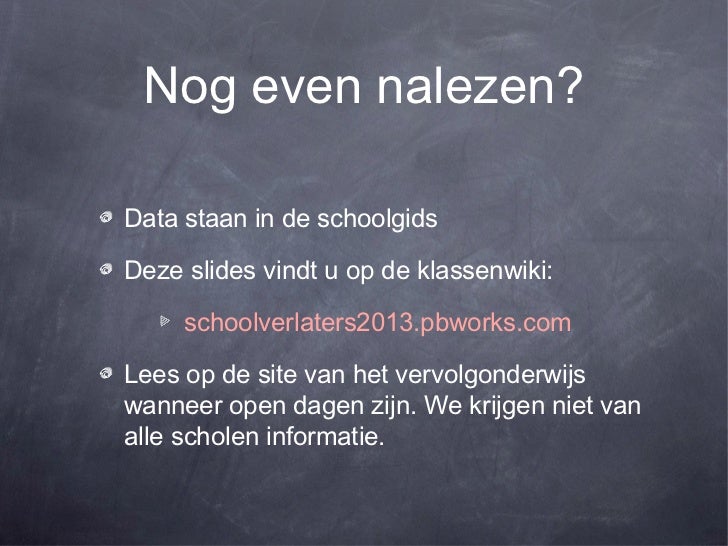 Nog even nalezen?

Data staan in de schoolgids

Deze slides vindt u op de klassenwiki:

schoolverlaters2013.pbworks.com

Lees op de site van het vervolgonderwijs wanneer open dagen zijn. We krijgen niet van alle scholen informatie.